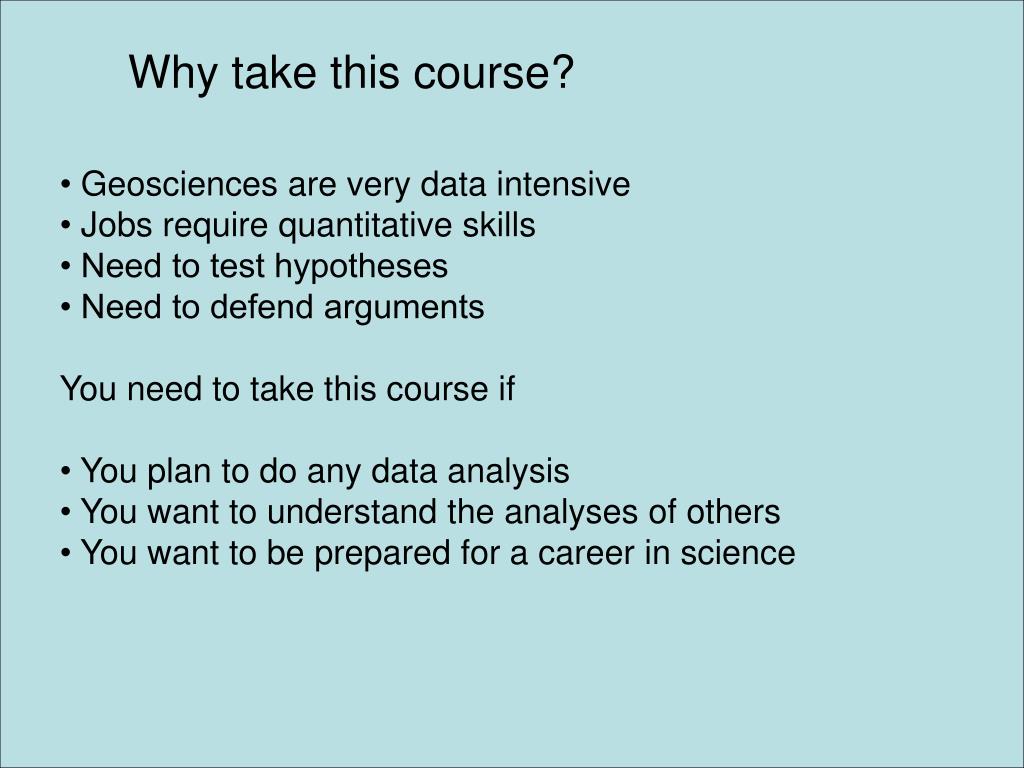 Why take this course?

• Geosciences are very data intensive
• Jobs require quantitative skills
• Need to test hypotheses
• Need to defend arguments

You need to take this course if

• You plan to do any data analysis
• You want to understand the analyses of others
• You want to be prepared for a career in science